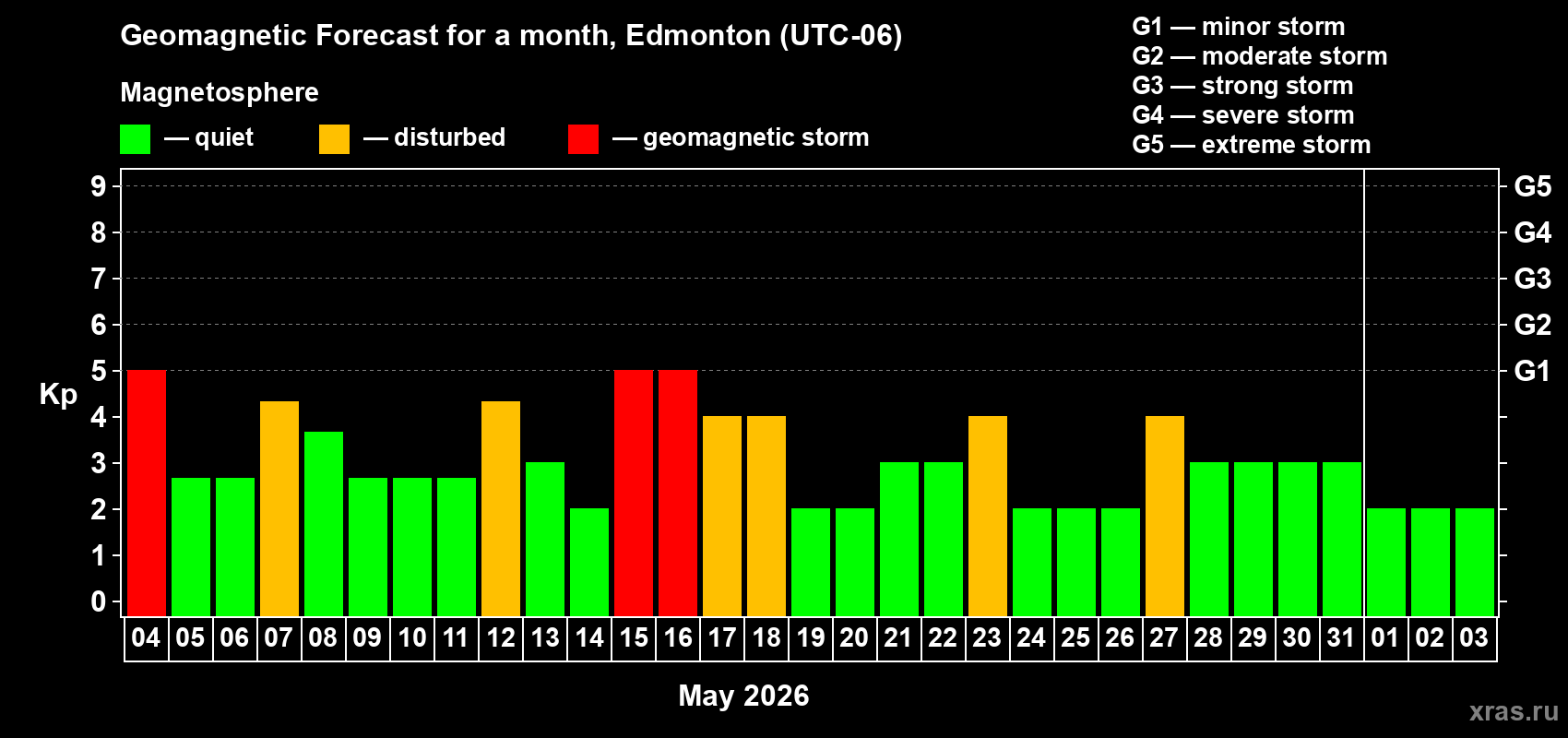 Geomagnetic Forecast for a month, Edmonton (UTC-06)

Magnetosphere

— quiet — disturbed — geomagnetic storm

G1 — minor storm
G2 — moderate storm
G3 — strong storm
G4 — severe storm
G5 — extreme storm

Kp

9 8 7 6 5 4 3 2 1 0

G5 G4 G3 G2 G1

04 05 06 07 08 09 10 11 12 13 14 15 16 17 18 19 20 21 22 23 24 25 26 27 28 29 30 31 01 02 03

May 2026

xras.ru